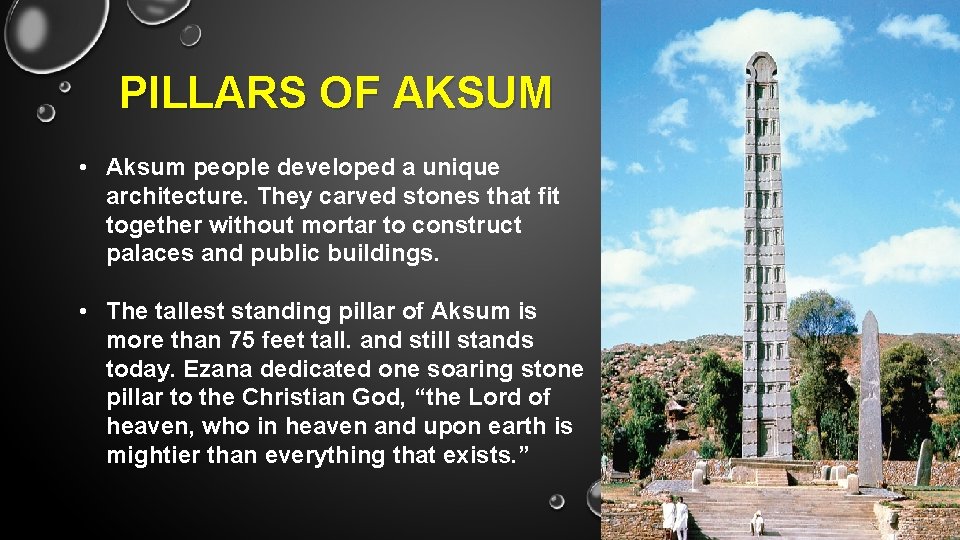 PILLARS OF AKSUM

• Aksum people developed a unique architecture. They carved stones that fit together without mortar to construct palaces and public buildings.

• The tallest standing pillar of Aksum is more than 75 feet tall. and still stands today. Ezana dedicated one soaring stone pillar to the Christian God, “the Lord of heaven, who in heaven and upon earth is mightier than everything that exists.”